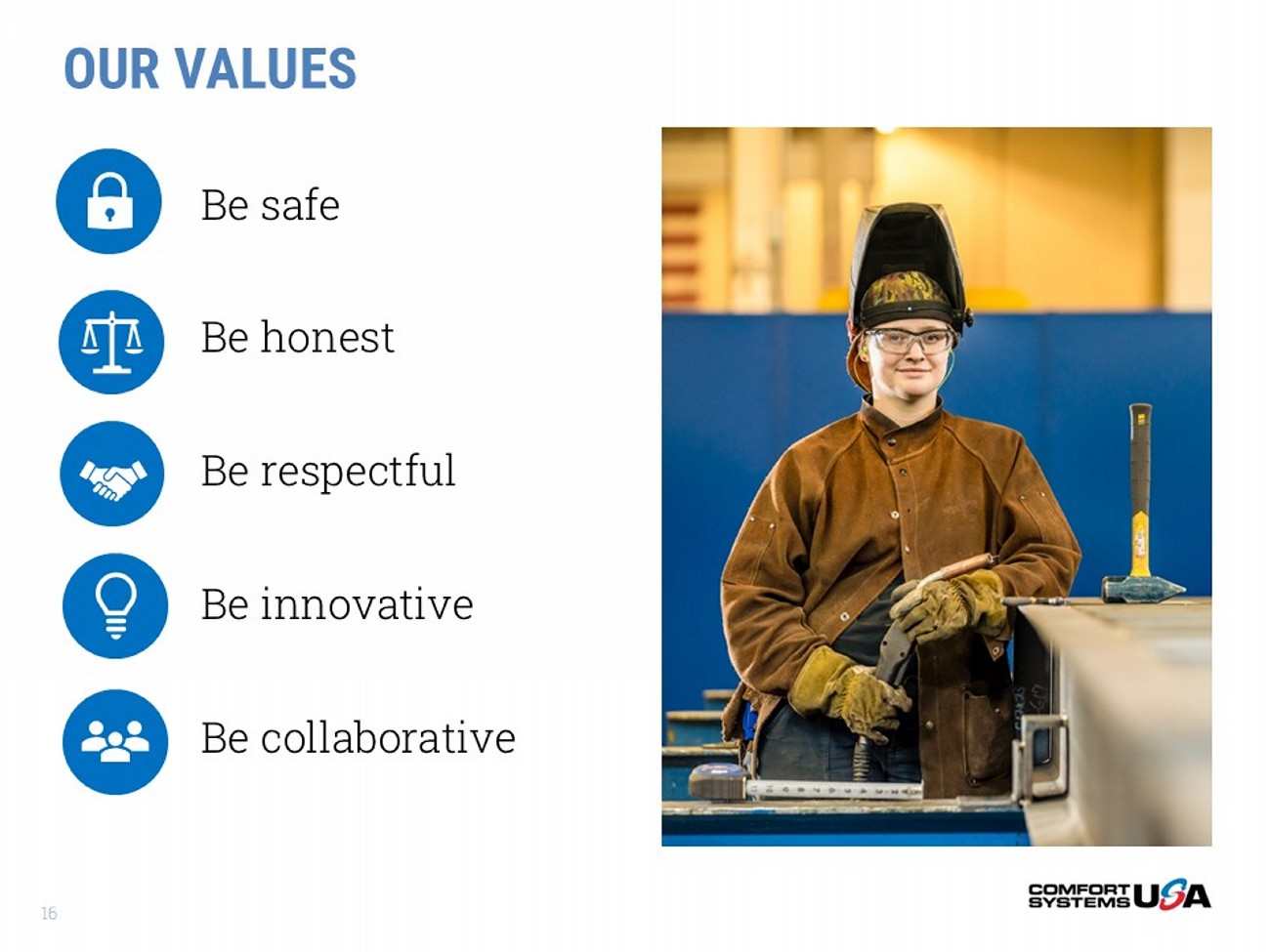 OUR VALUES

Be safe

Be honest

Be respectful

Be innovative

Be collaborative

16

COMFORT SYSTEMS USA